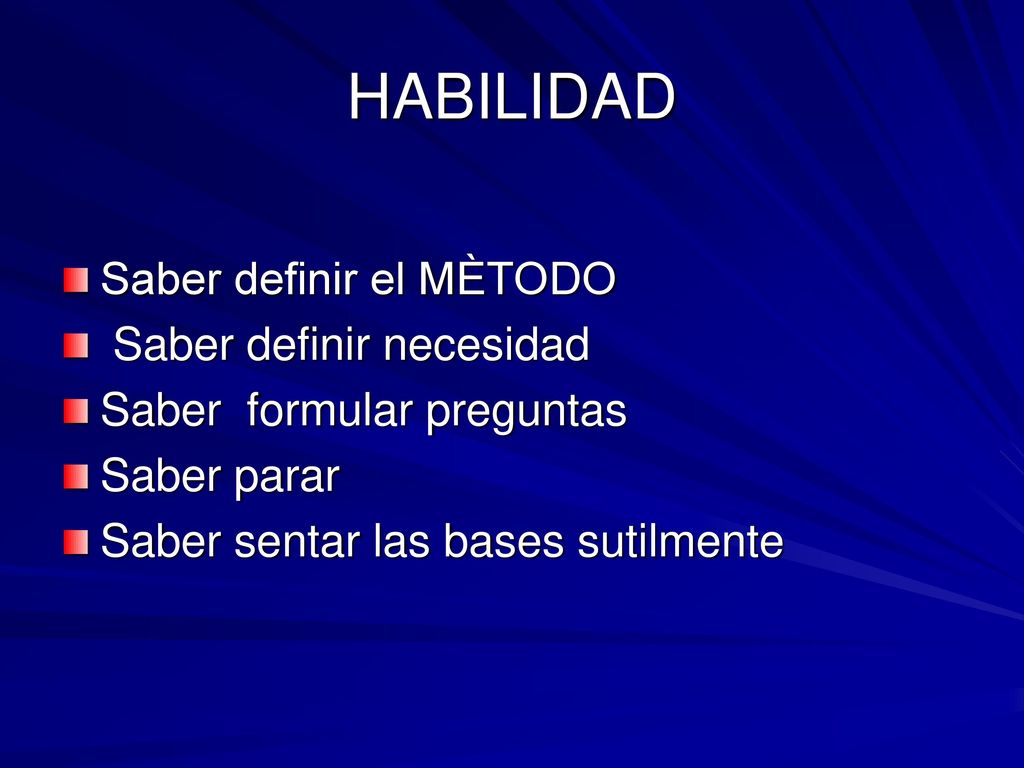 HABILIDAD

Saber definir el MÈTODO
Saber definir necesidad
Saber formular preguntas
Saber parar
Saber sentar las bases sutilmente